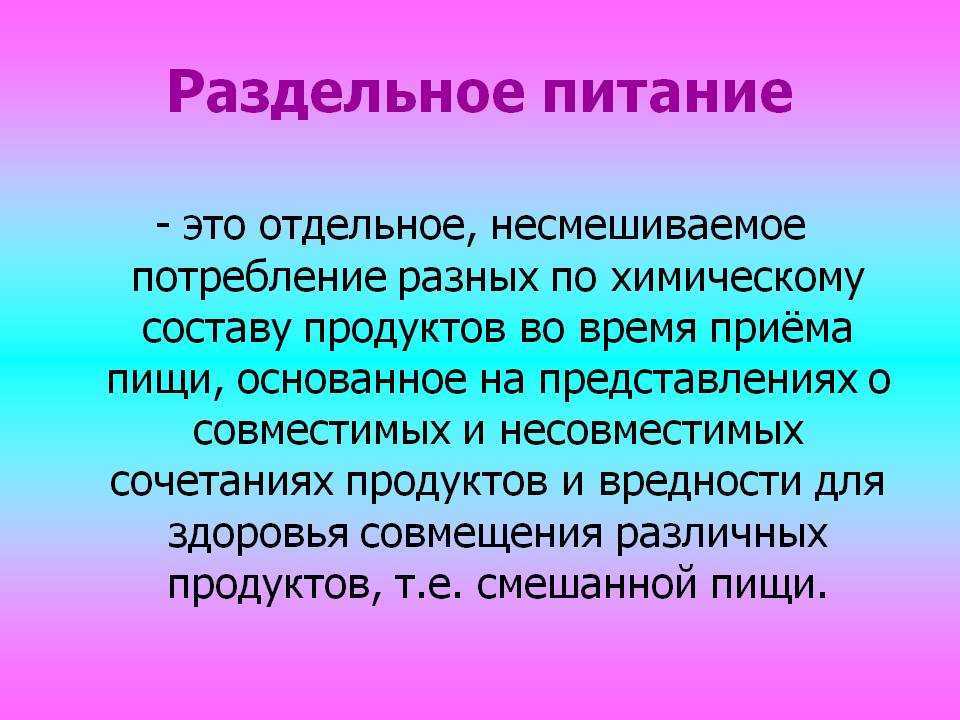 Раздельное питание

- это отдельное, несмешиваемое потребление разных по химическому составу продуктов во время приёма пищи, основанное на представлениях о совместимых и несовместимых сочетаниях продуктов и вредности для здоровья совмещения различных продуктов, т.е. смешанной пищи.